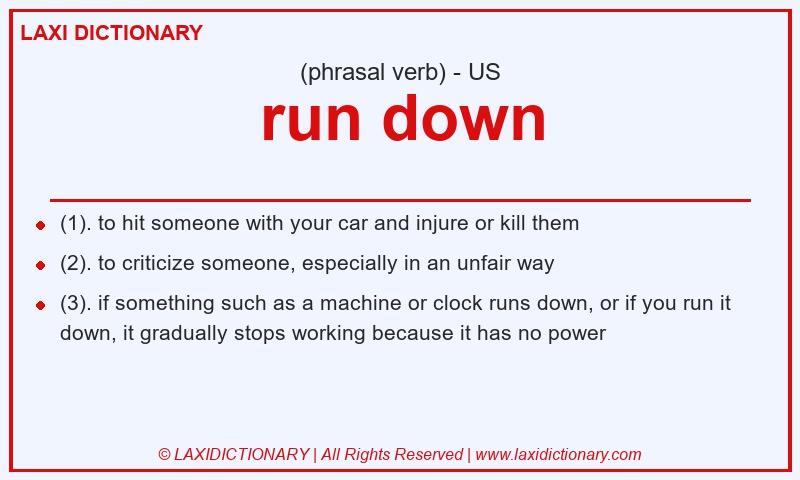 LAXI DICTIONARY

(phrasal verb) - US

run down

- (1). to hit someone with your car and injure or kill them
- (2). to criticize someone, especially in an unfair way
- (3). if something such as a machine or clock runs down, or if you run it down, it gradually stops working because it has no power

© LAXIDICTIONARY | All Rights Reserved | www.laxidictionary.com